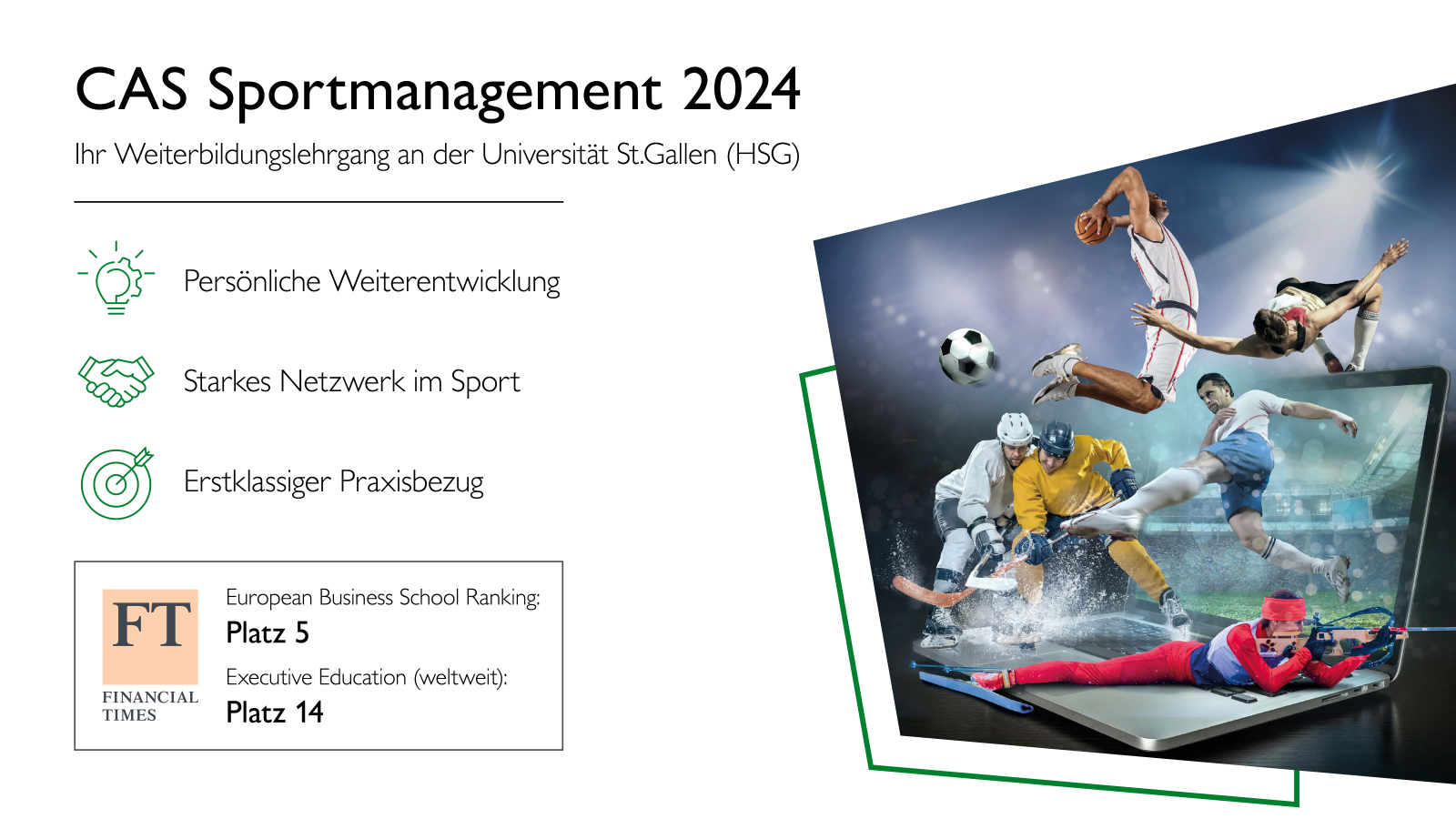 CAS Sportmanagement 2024

Ihr Weiterbildungslehrgang an der Universität St.Gallen (HSG)

Persönliche Weiterentwicklung

Starkes Netzwerk im Sport

Erstklassiger Praxisbezug

FT
FINANCIAL TIMES

European Business School Ranking:
Platz 5

Executive Education (weltweit):
Platz 14